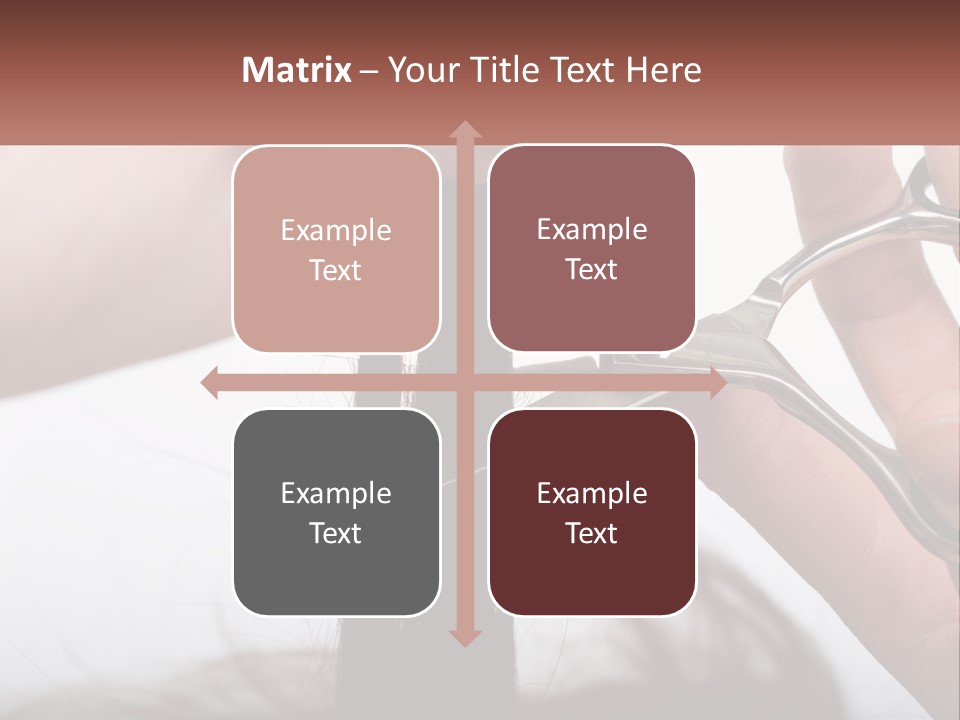 Matrix – Your Title Text Here

Example Text

Example Text

Example Text

Example Text